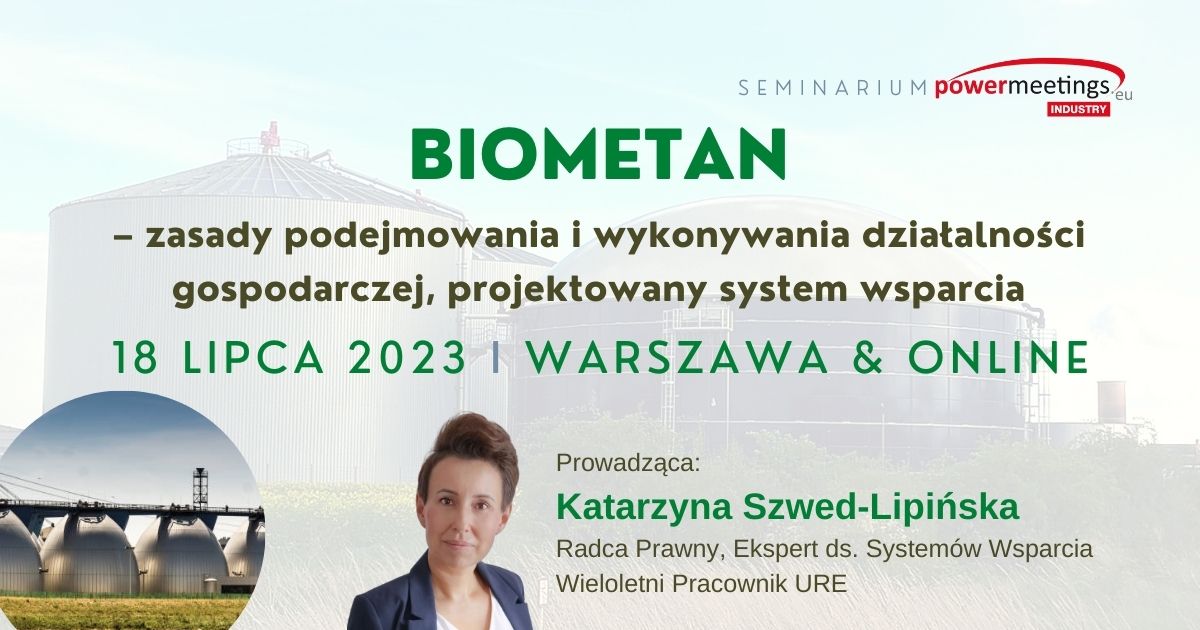 SEMINARIUM powermeetings.eu INDUSTRY

BIOMETAN

– zasady podejmowania i wykonywania działalności gospodarczej, projektowany system wsparcia

18 LIPCA 2023 I WARSZAWA & ONLINE

Prowadząca:
Katarzyna Szwed-Lipińska
Radca Prawny, Ekspert ds. Systemów Wsparcia
Wieloletni Pracownik URE